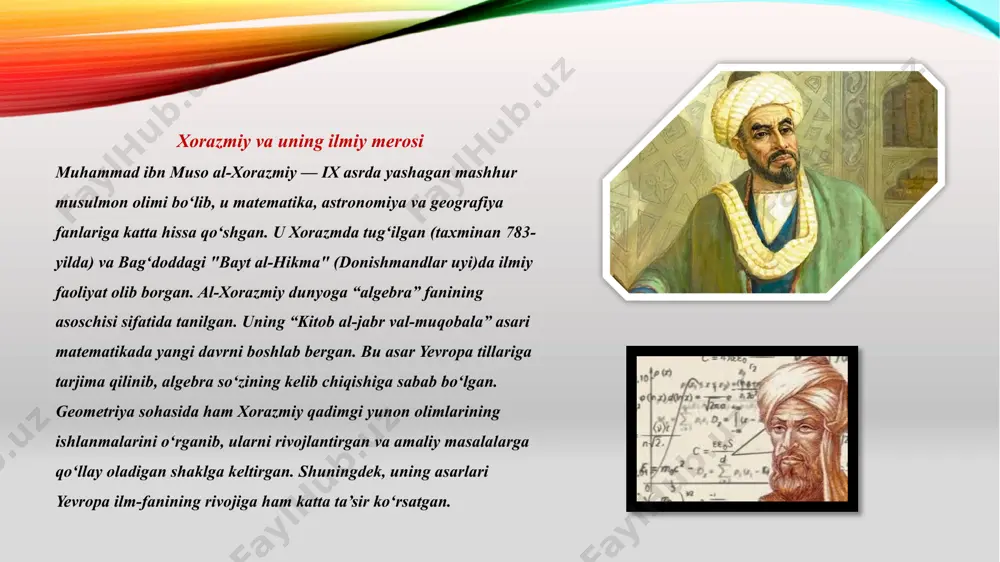 Xorazmiy va uning ilmiy merosi

Muhammad ibn Muso al-Xorazmiy — IX asrda yashagan mashhur musulmon olimi bo‘lib, u matematika, astronomiya va geografiya fanlariga katta hissa qo‘shgan. U Xorazmda tug‘ilgan (taxminan 783-yilda) va Bag‘doddagi "Bayt al-Hikma" (Donishmandlar uyi)da ilmiy faoliyat olib borgan. Al-Xorazmiy dunyoga “algebra” fanining asoschisi sifatida tanilgan. Uning “Kitob al-jabr val-muqobala” asari matematikada yangi davrni boshlab bergan. Bu asar Yevropa tillariga tarjima qilinib, algebra so‘zining kelib chiqishiga sabab bo‘lgan. Geometriya sohasida ham Xorazmiy qadimgi yunon olimlarining ishlanmalarini o‘rganib, ularni rivojlantirgan va amaliy masalalarga qo‘llay oladigan shaklga keltirgan. Shuningdek, uning asarlari Yevropa ilm-fanining rivojiga ham katta ta’sir ko‘rsatgan.

FaylHub.uz FaylHub.uz FaylHub.uz FaylHub.uz FaylHub.uz